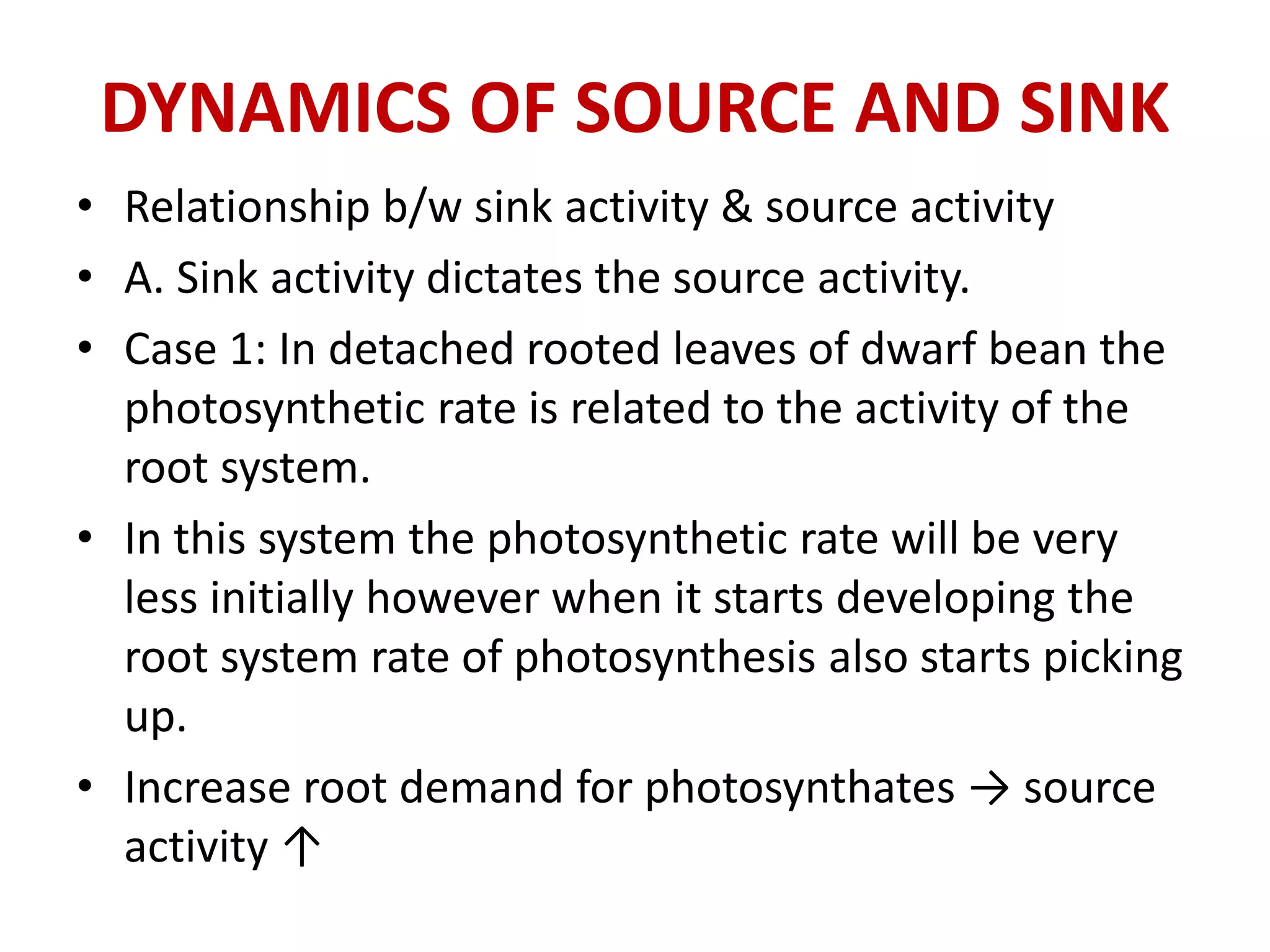 DYNAMICS OF SOURCE AND SINK

• Relationship b/w sink activity & source activity
• A. Sink activity dictates the source activity.
• Case 1: In detached rooted leaves of dwarf bean the photosynthetic rate is related to the activity of the root system.
• In this system the photosynthetic rate will be very less initially however when it starts developing the root system rate of photosynthesis also starts picking up.
• Increase root demand for photosynthates → source activity ↑